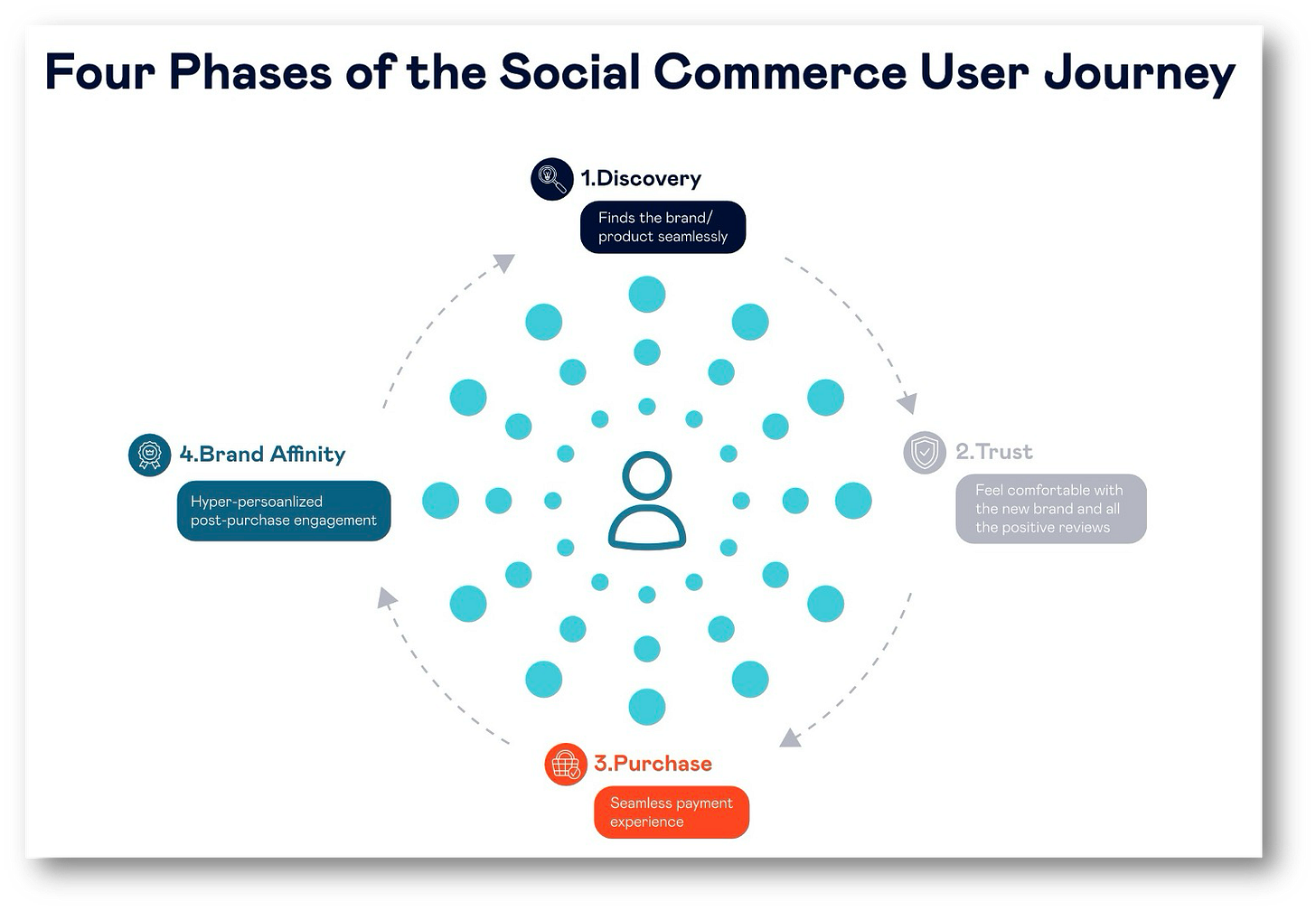 Four Phases of the Social Commerce User Journey

1.Discovery

Finds the brand/ product seamlessly

2.Trust

Feel comfortable with the new brand and all the positive reviews

3.Purchase

Seamless payment experience

4.Brand Affinity

Hyper-persoanlized post-purchase engagement